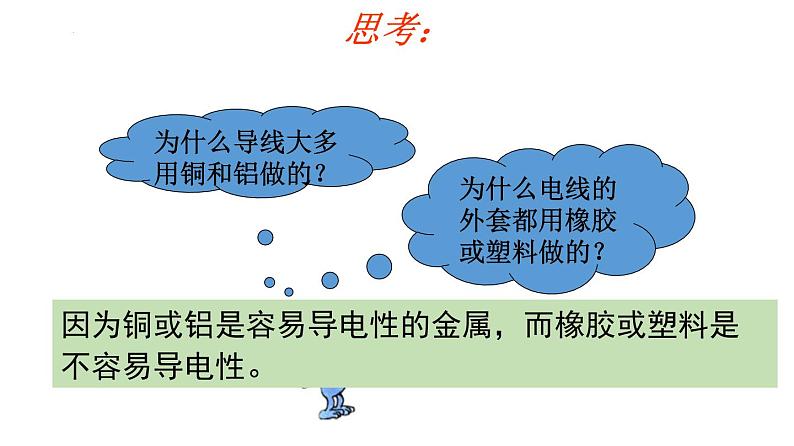 思考：

为什么导线大多用铜和铝做的？

为什么电线的外套都用橡胶或塑料做的？

因为铜或铝是容易导电性的金属，而橡胶或塑料是不容易导电性。